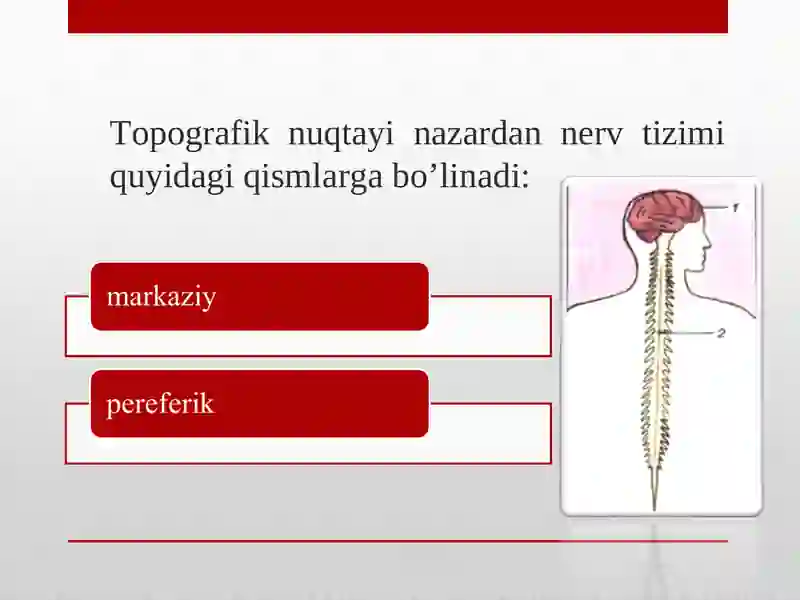 Topografik nuqtayi nazardan nerv tizimi quyidagi qismlarga bo’linadi:

markaziy

pereferik

1

2